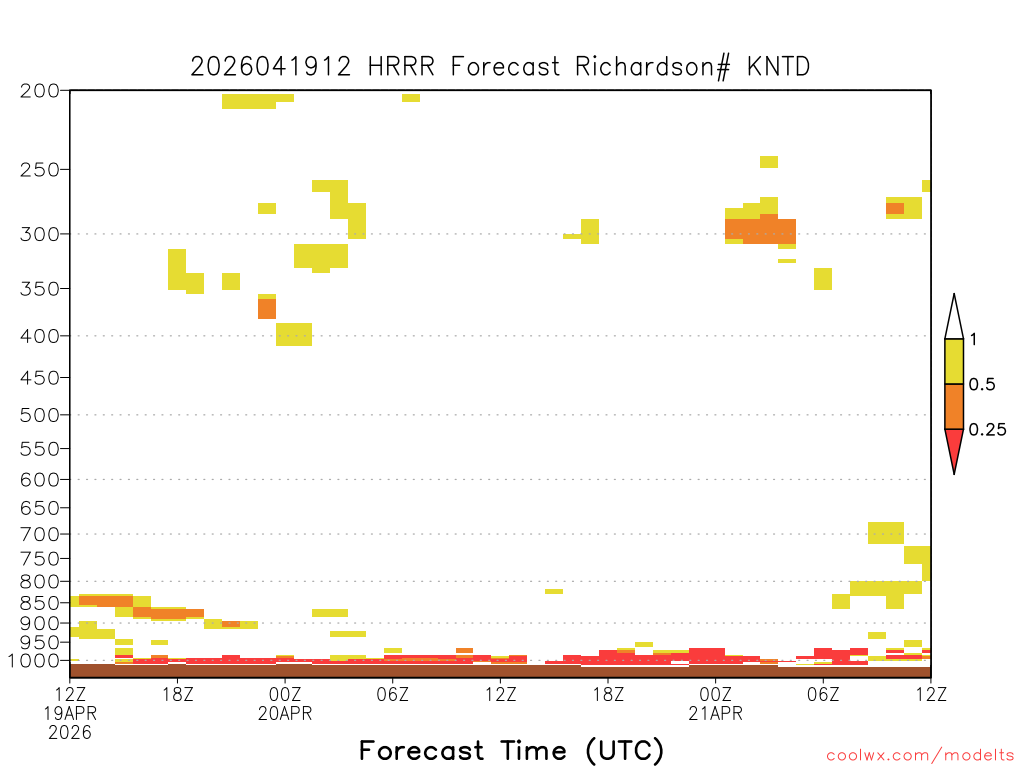 2026041912 HRRR Forecast Richardson# KNTD

200
250
300
350
400
450
500
550
600
650
700
750
800
850
900
950
1000

1
0.5
0.25

12Z
19APR
2026
18Z
00Z
20APR
06Z
12Z
18Z
00Z
21APR
06Z
12Z

Forecast Time (UTC)

coolwx.com/modelts